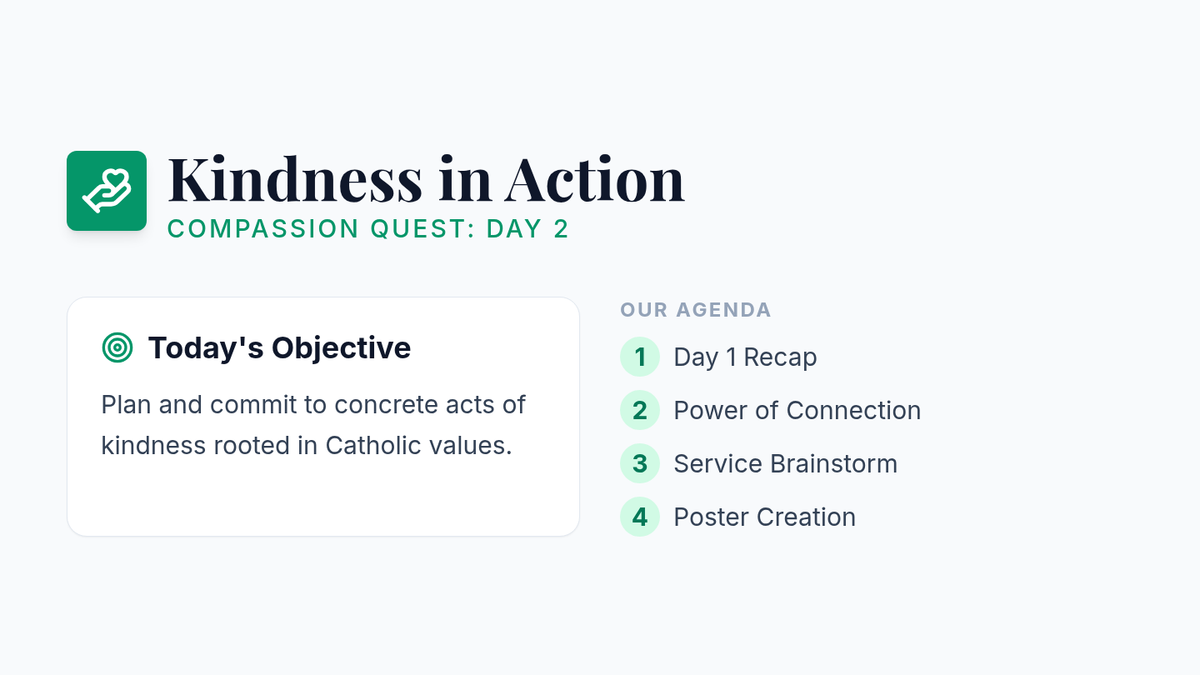 Kindness in Action
COMPASSION QUEST: DAY 2

Today's Objective

Plan and commit to concrete acts of kindness rooted in Catholic values.

OUR AGENDA

1 Day 1 Recap
2 Power of Connection
3 Service Brainstorm
4 Poster Creation